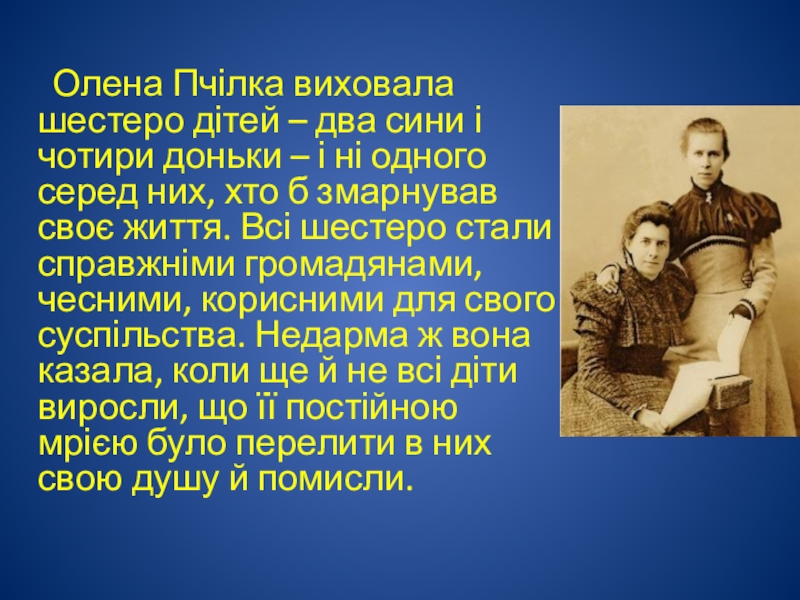 Олена Пчілка виховала шестеро дітей – два сини і чотири доньки – і ні одного серед них, хто б змарнував своє життя. Всі шестеро стали справжніми громадянами, чесними, корисними для свого суспільства. Недарма ж вона казала, коли ще й не всі діти виросли, що її постійною мрією було перелити в них свою душу й помисли.